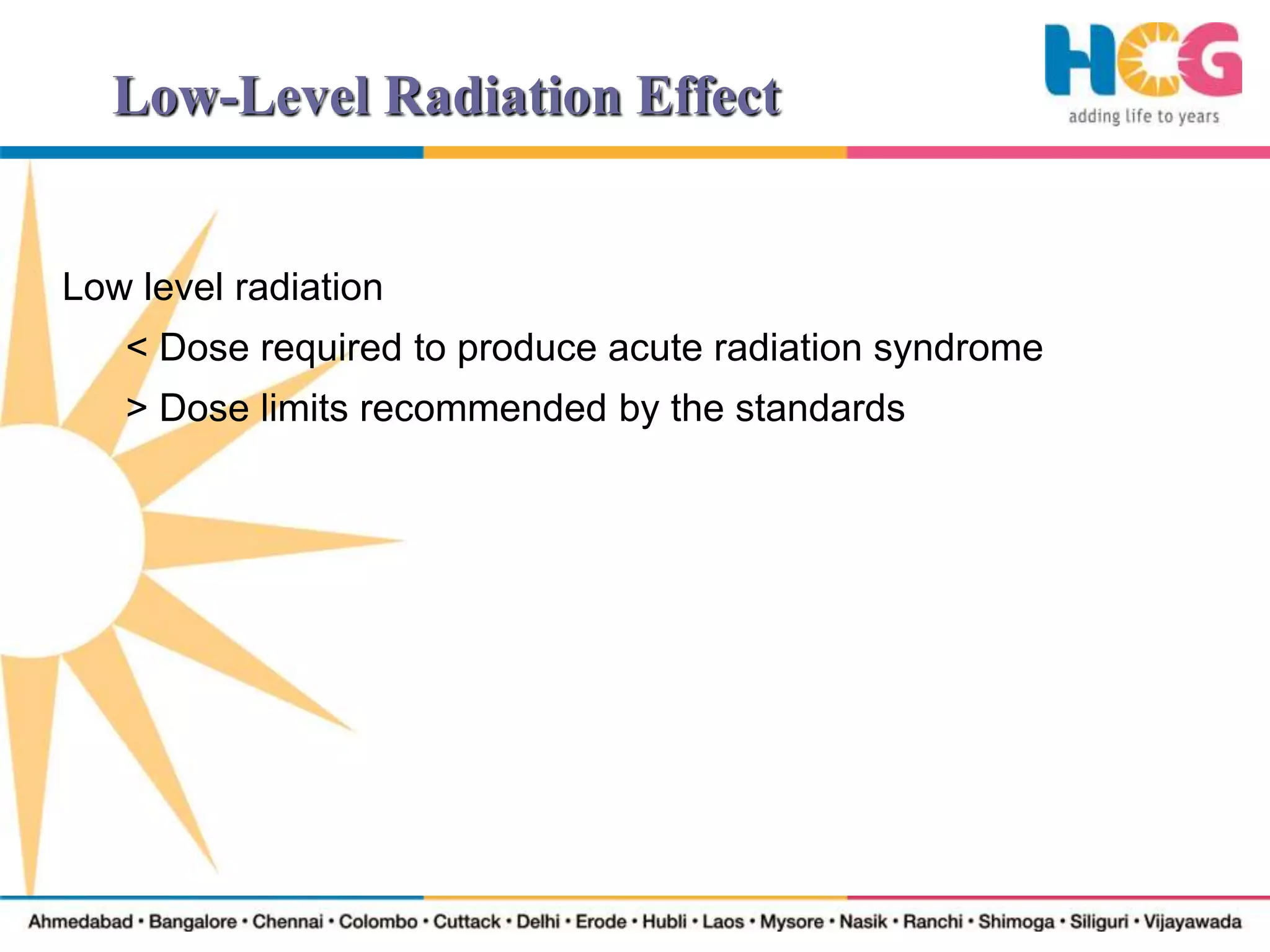 Low-Level Radiation Effect

HCG
adding life to years

Low level radiation

< Dose required to produce acute radiation syndrome

> Dose limits recommended by the standards

Ahmedabad • Bangalore • Chennai • Colombo • Cuttack • Delhi • Erode • Hubli • Laos • Mysore • Nasik • Ranchi • Shimoga • Siliguri • Vijayawada